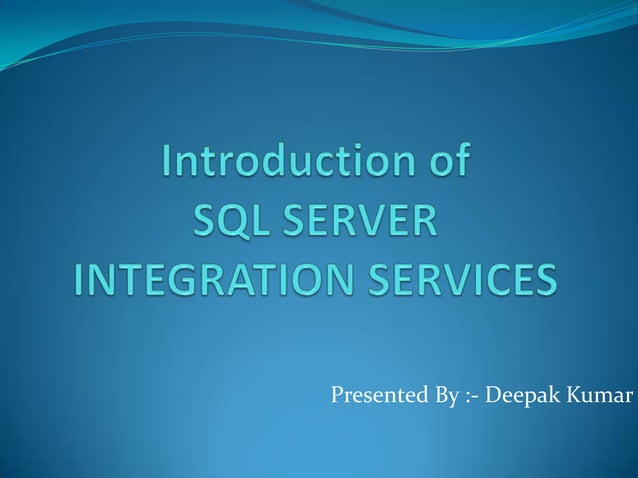 Introduction of
SQL SERVER
INTEGRATION SERVICES

Presented By :- Deepak Kumar